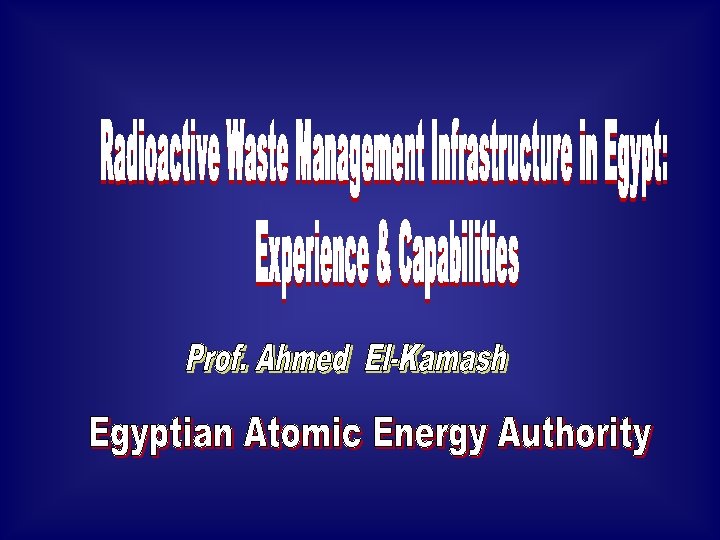 Radioactive Waste Management Infrastructure in Egypt: Experience & Capabilities

Prof. Ahmed El-Kamash

Egyptian Atomic Energy Authority